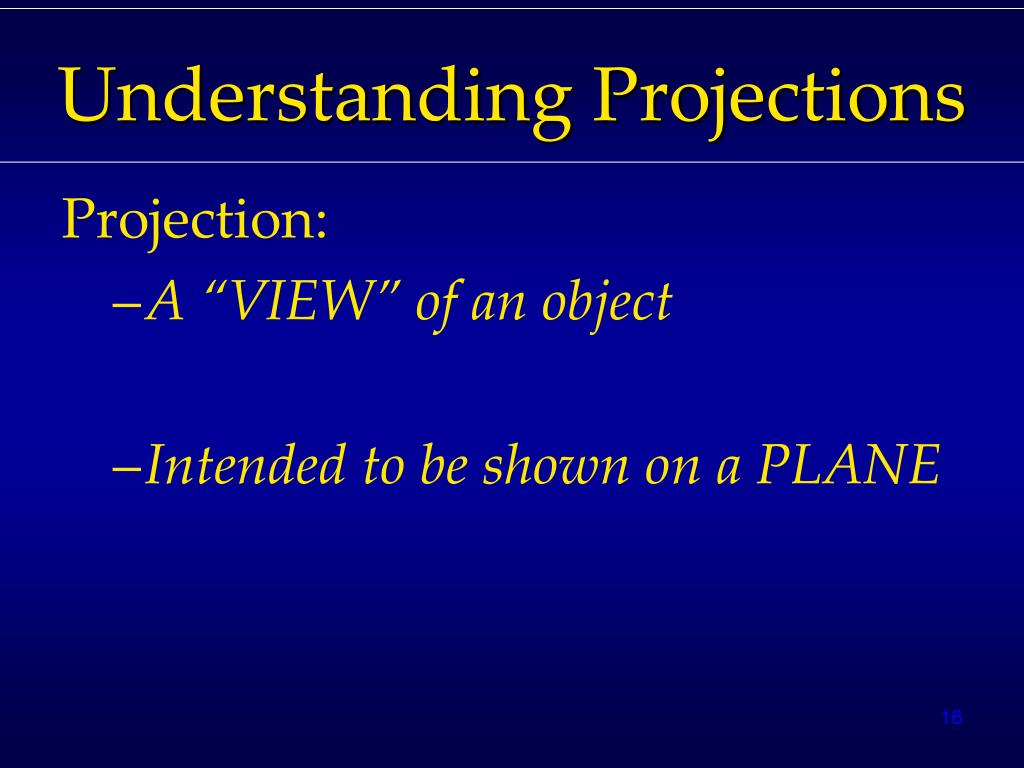 Understanding Projections

Projection:

–A “VIEW” of an object

–Intended to be shown on a PLANE

16